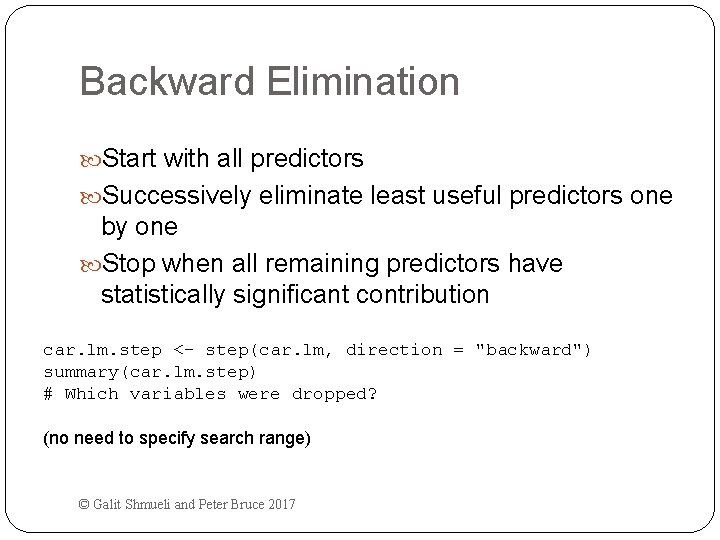 Backward Elimination

Start with all predictors

Successively eliminate least useful predictors one by one

Stop when all remaining predictors have statistically significant contribution

car.lm.step <- step(car.lm, direction = "backward")
summary(car.lm.step)
# Which variables were dropped?

(no need to specify search range)

© Galit Shmueli and Peter Bruce 2017